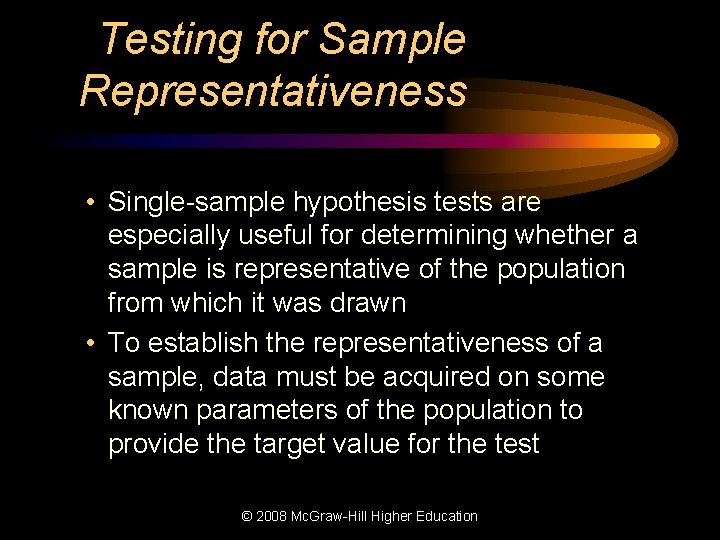 Testing for Sample Representativeness

• Single-sample hypothesis tests are especially useful for determining whether a sample is representative of the population from which it was drawn

• To establish the representativeness of a sample, data must be acquired on some known parameters of the population to provide the target value for the test

© 2008 McGraw-Hill Higher Education